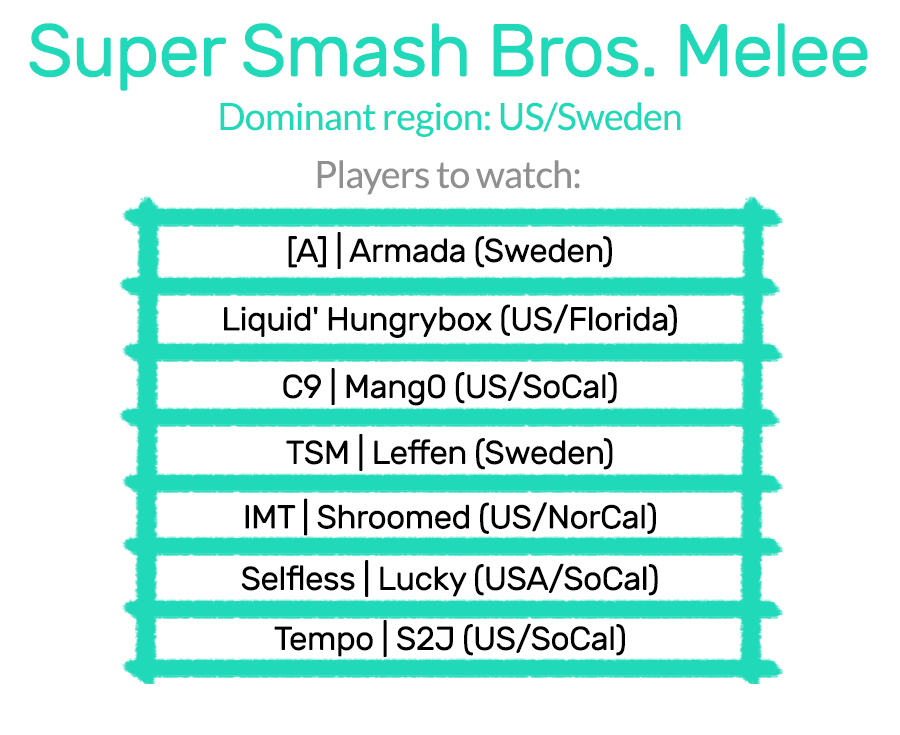 Super Smash Bros. Melee

Dominant region: US/Sweden

Players to watch:

| [A] \| Armada (Sweden) |
|---|
| Liquid' Hungrybox (US/Florida) |
| C9 \| Mang0 (US/SoCal) |
| TSM \| Leffen (Sweden) |
| IMT \| Shroomed (US/NorCal) |
| Selfless \| Lucky (USA/SoCal) |
| Tempo \| S2J (US/SoCal) |